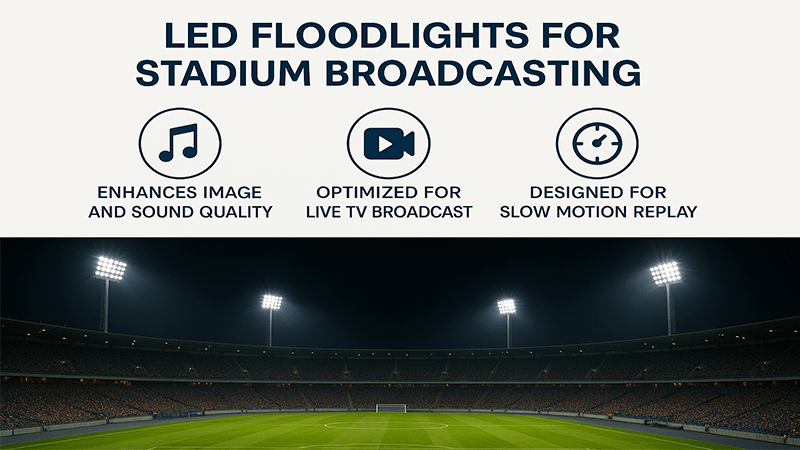 LED FLOODLIGHTS FOR STADIUM BROADCASTING

ENHANCES IMAGE AND SOUND QUALITY

OPTIMIZED FOR LIVE TV BROADCAST

DESIGNED FOR SLOW MOTION REPLAY